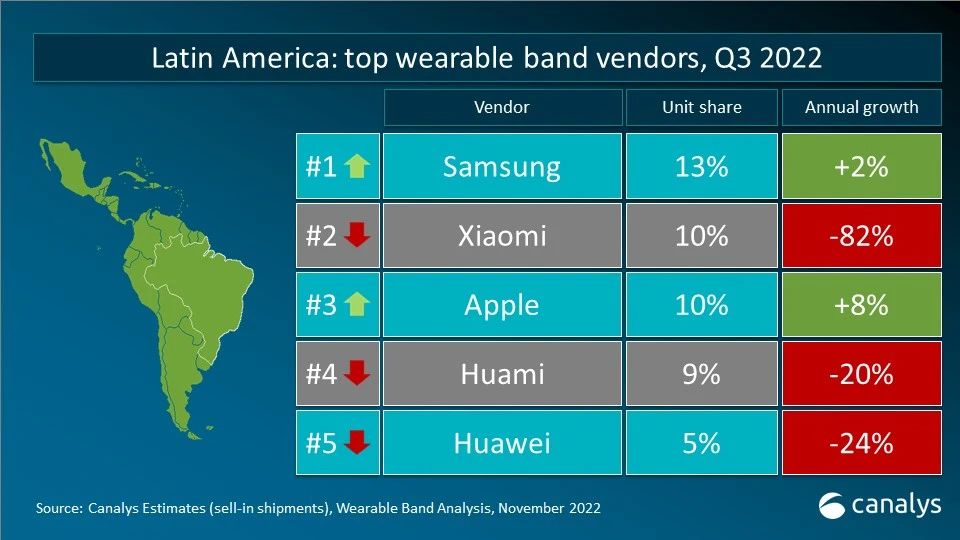 Latin America: top wearable band vendors, Q3 2022

| | Vendor | Unit share | Annual growth |
|---|---|---|---|
| #1 | Samsung | 13% | +2% |
| #2 | Xiaomi | 10% | -82% |
| #3 | Apple | 10% | +8% |
| #4 | Huami | 9% | -20% |
| #5 | Huawei | 5% | -24% |

Source: Canalys Estimates (sell-in shipments), Wearable Band Analysis, November 2022

canalys